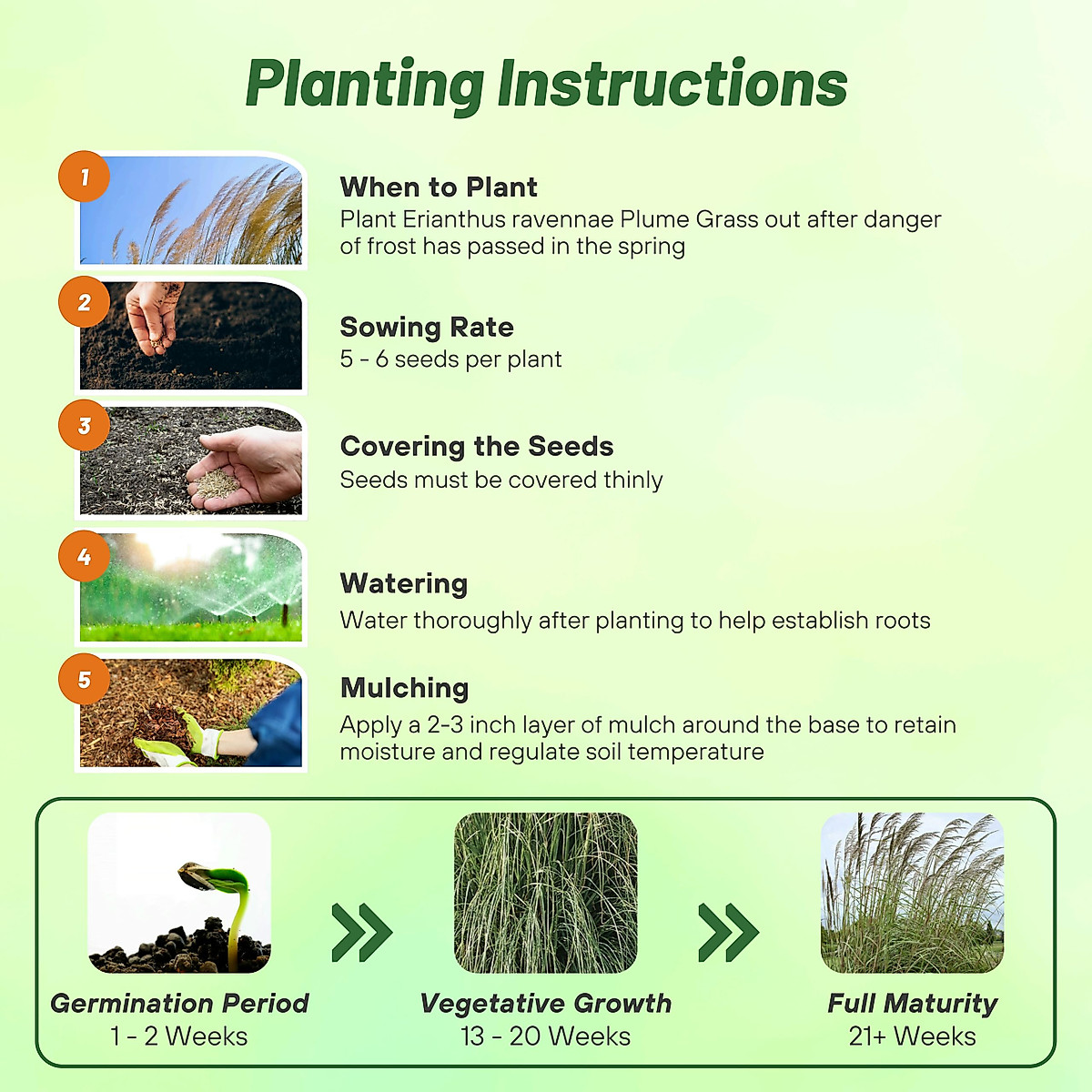 Planting Instructions

1

When to Plant
Plant Erianthus ravennae Plume Grass out after danger of frost has passed in the spring

2

Sowing Rate
5 - 6 seeds per plant

3

Covering the Seeds
Seeds must be covered thinly

4

Watering
Water thoroughly after planting to help establish roots

5

Mulching
Apply a 2-3 inch layer of mulch around the base to retain moisture and regulate soil temperature

Germination Period
1 - 2 Weeks

Vegetative Growth
13 - 20 Weeks

Full Maturity
21+ Weeks